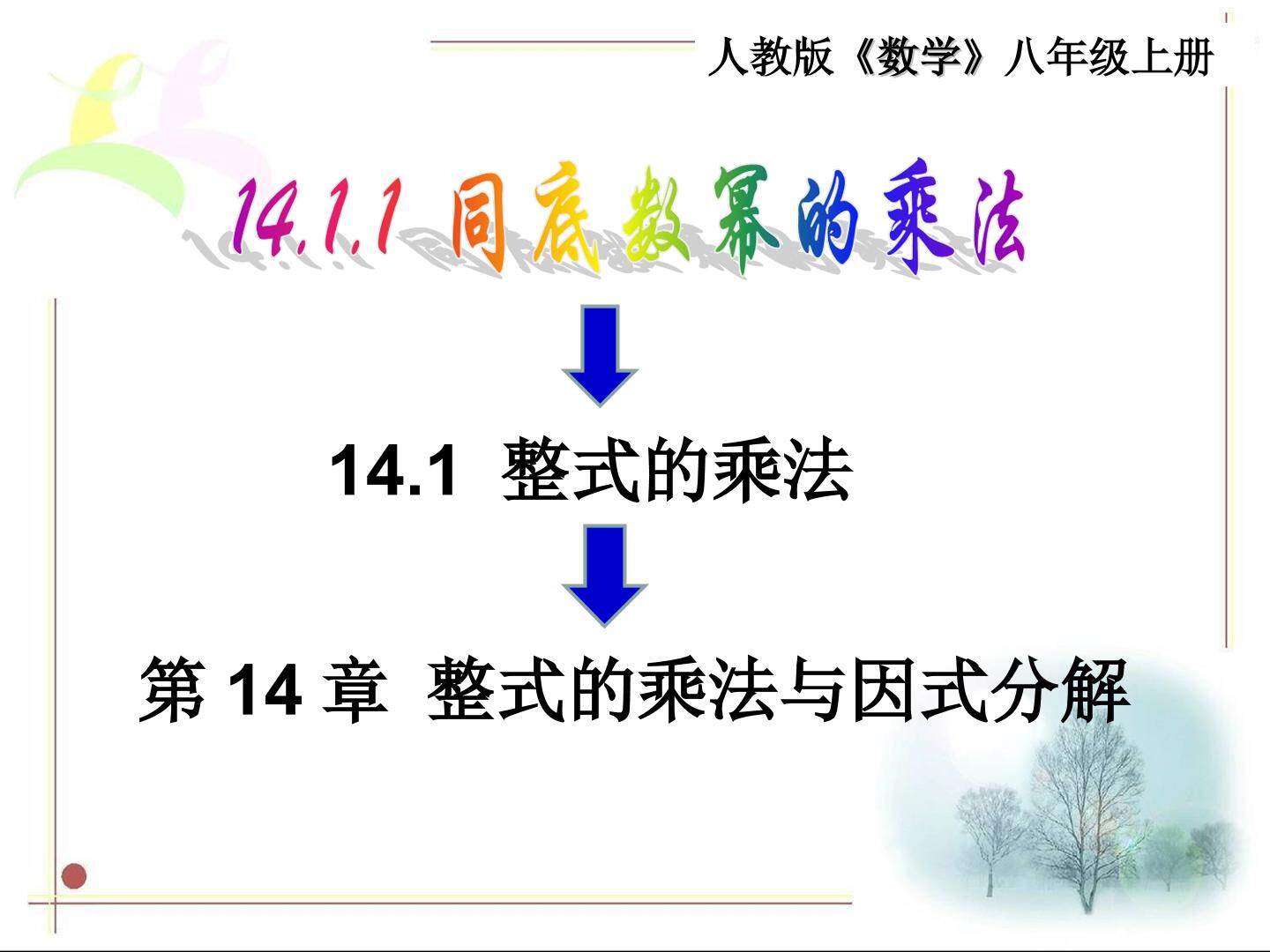 人教版《数学》八年级上册

14.1.1 同底数幂的乘法

14.1 整式的乘法

第 14 章 整式的乘法与因式分解